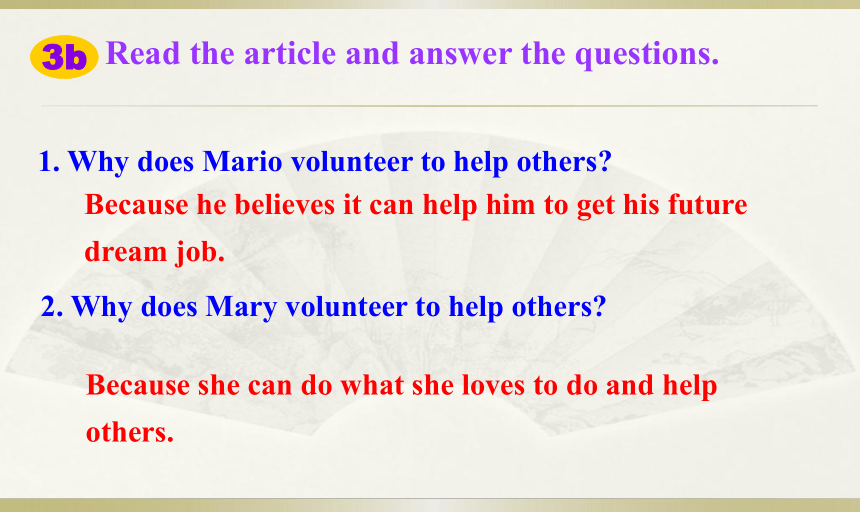 3b Read the article and answer the questions.

1. Why does Mario volunteer to help others?

Because he believes it can help him to get his future dream job.

2. Why does Mary volunteer to help others?

Because she can do what she loves to do and help others.